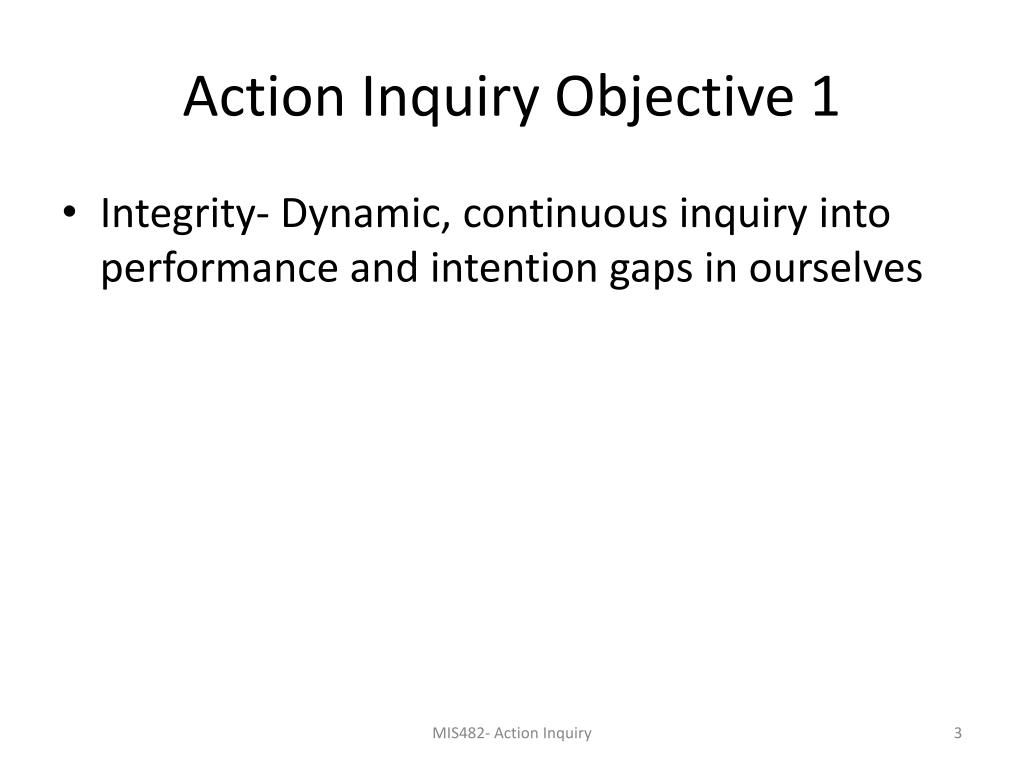 Action Inquiry Objective 1

• Integrity- Dynamic, continuous inquiry into performance and intention gaps in ourselves

MIS482- Action Inquiry

3